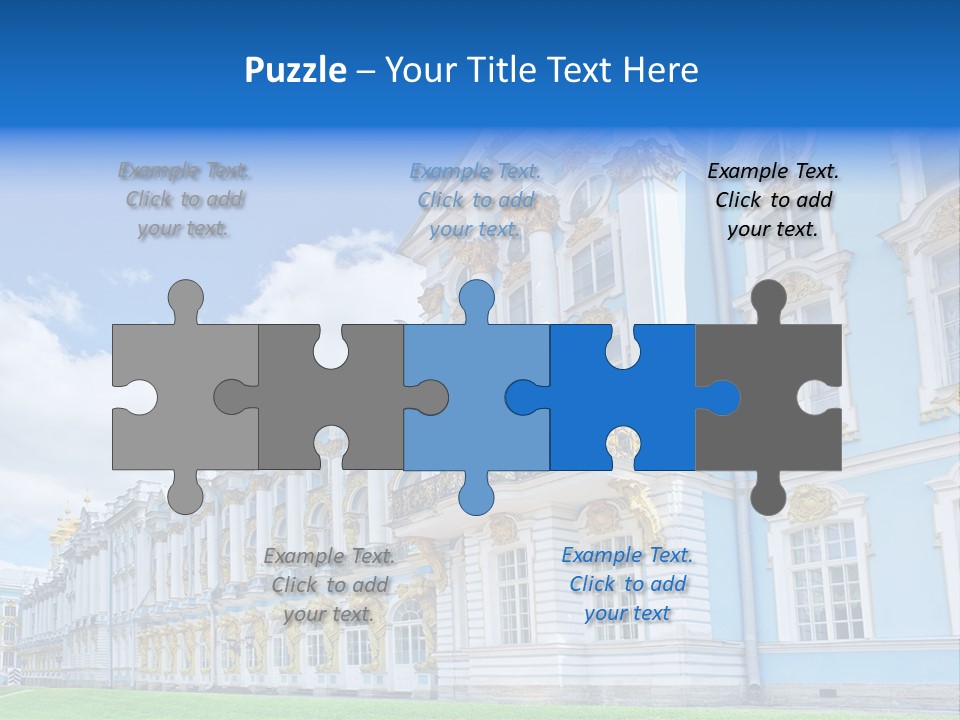 Puzzle – Your Title Text Here

Example Text. Click to add your text.

Example Text. Click to add your text.

Example Text. Click to add your text.

Example Text. Click to add your text.

Example Text. Click to add your text